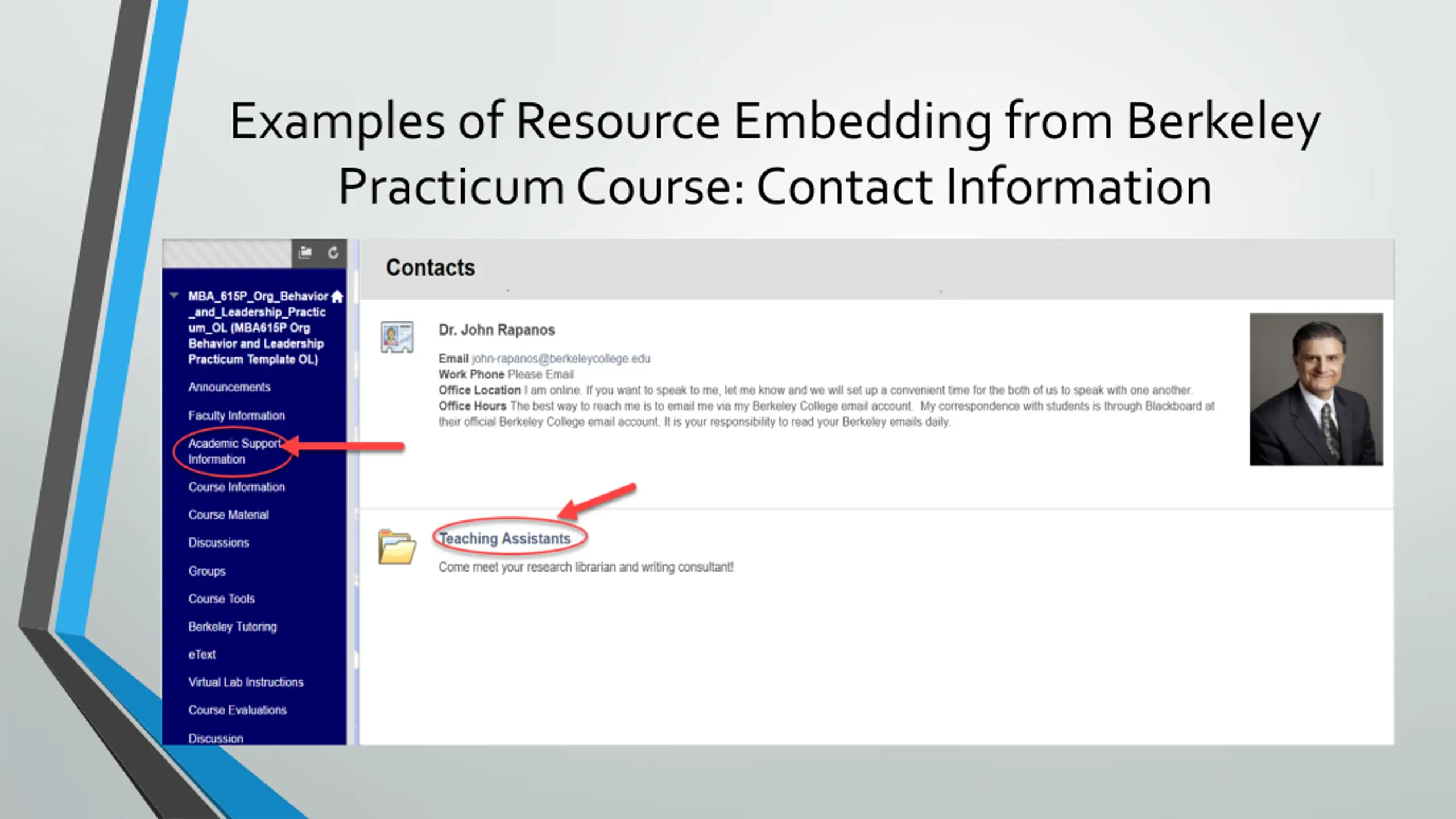 Examples of Resource Embedding from Berkeley Practicum Course: Contact Information

MBA_615P_Org_Behavior_and_Leadership_Practicum_OL (MBA615P Org Behavior and Leadership Practicum Template OL)

Announcements

Faculty Information

Academic Support Information

Course Information

Course Material

Discussions

Groups

Course Tools

Berkeley Tutoring

eText

Virtual Lab Instructions

Course Evaluations

Discussion

Contacts

Dr. John Rapanos

Email john-rapanos@berkeleycollege.edu
Work Phone Please Email
Office Location I am online. If you want to speak to me, let me know and we will set up a convenient time for the both of us to speak with one another.
Office Hours The best way to reach me is to email me via my Berkeley College email account. My correspondence with students is through Blackboard at their official Berkeley College email account. It is your responsibility to read your Berkeley emails daily.

Teaching Assistants

Come meet your research librarian and writing consultant!